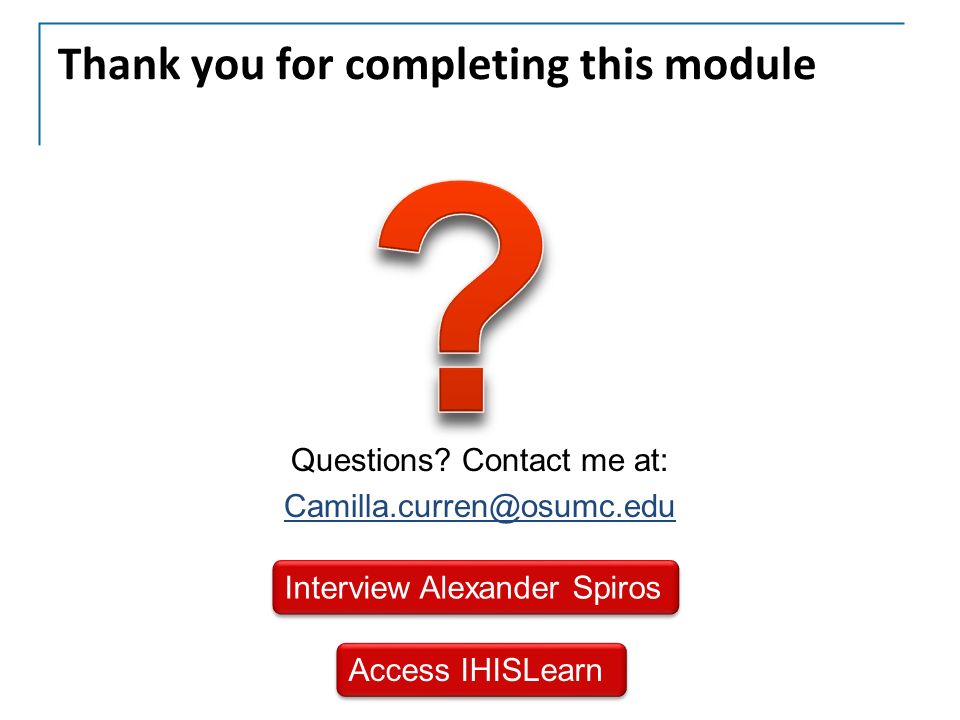 Thank you for completing this module

?

Questions? Contact me at:

Camilla.curren@osumc.edu

Interview Alexander Spiros

Access IHISLearn